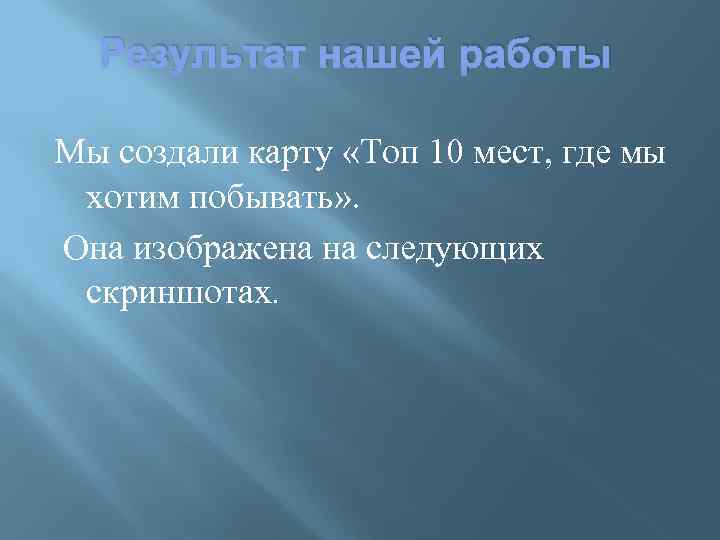 Результат нашей работы

Мы создали карту «Топ 10 мест, где мы хотим побывать».

Она изображена на следующих скриншотах.